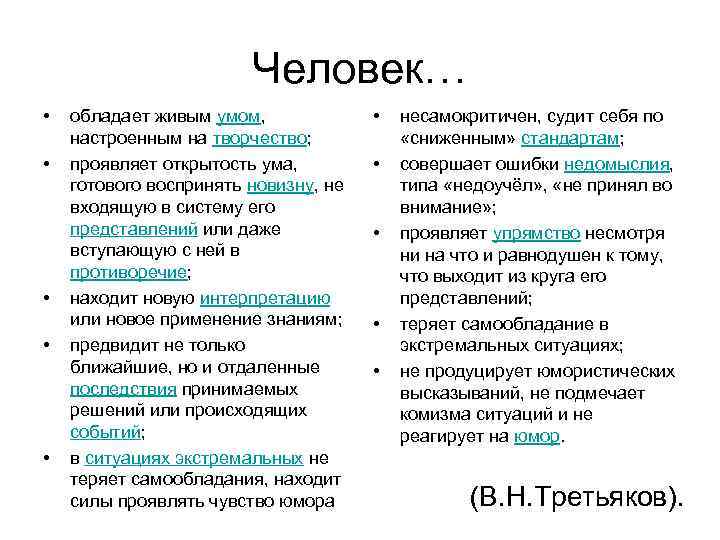 Человек…

• обладает живым умом, настроенным на творчество;
• проявляет открытость ума, готового воспринять новизну, не входящую в систему его представлений или даже вступающую с ней в противоречие;
• находит новую интерпретацию или новое применение знаниям;
• предвидит не только ближайшие, но и отдаленные последствия принимаемых решений или происходящих событий;
• в ситуациях экстремальных не теряет самообладания, находит силы проявлять чувство юмора

• несамокритичен, судит себя по «сниженным» стандартам;
• совершает ошибки недомыслия, типа «недоучёл», «не принял во внимание»;
• проявляет упрямство несмотря ни на что и равнодушен к тому, что выходит из круга его представлений;
• теряет самообладание в экстремальных ситуациях;
• не продуцирует юмористических высказываний, не подмечает комизма ситуаций и не реагирует на юмор.

(В.Н.Третьяков).